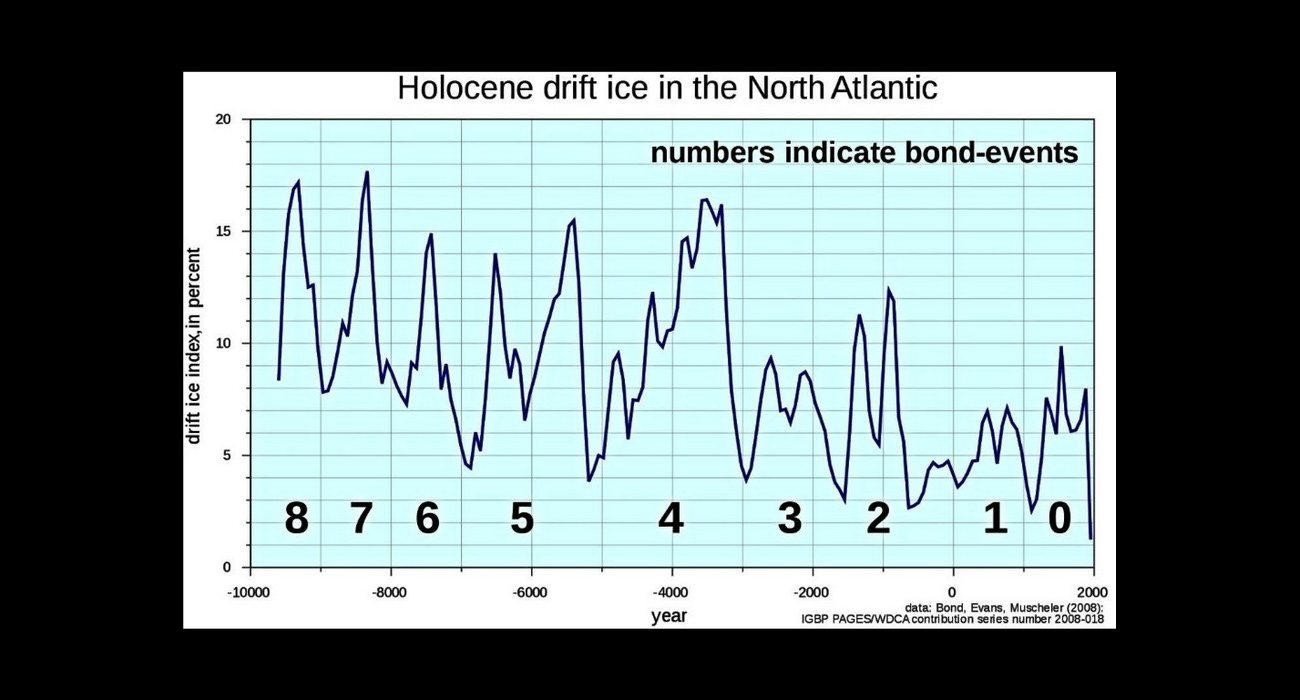 Holocene drift ice in the North Atlantic

numbers indicate bond-events

drift ice index, in percent

20
15
10
5
0

8 7 6 5 4 3 2 1 0

-10000 -8000 -6000 -4000 -2000 0 2000

year

data: Bond, Evans, Muscheler (2008):
IGBP PAGES/WDCA contribution series number 2008-018